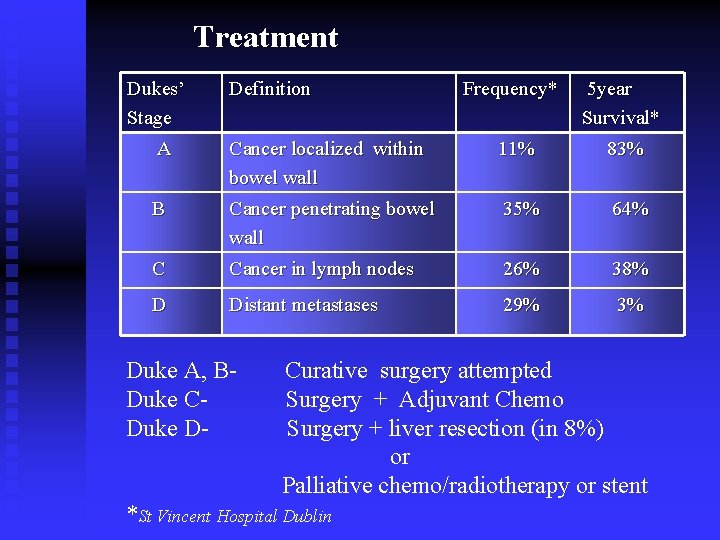 Treatment

| Dukes' Stage | Definition | Frequency* | 5year Survival* |
|---|---|---|---|
| A | Cancer localized within bowel wall | 11% | 83% |
| B | Cancer penetrating bowel wall | 35% | 64% |
| C | Cancer in lymph nodes | 26% | 38% |
| D | Distant metastases | 29% | 3% |

Duke A, B- Curative surgery attempted
Duke C- Surgery + Adjuvant Chemo
Duke D- Surgery + liver resection (in 8%)
or
Palliative chemo/radiotherapy or stent

*St Vincent Hospital Dublin